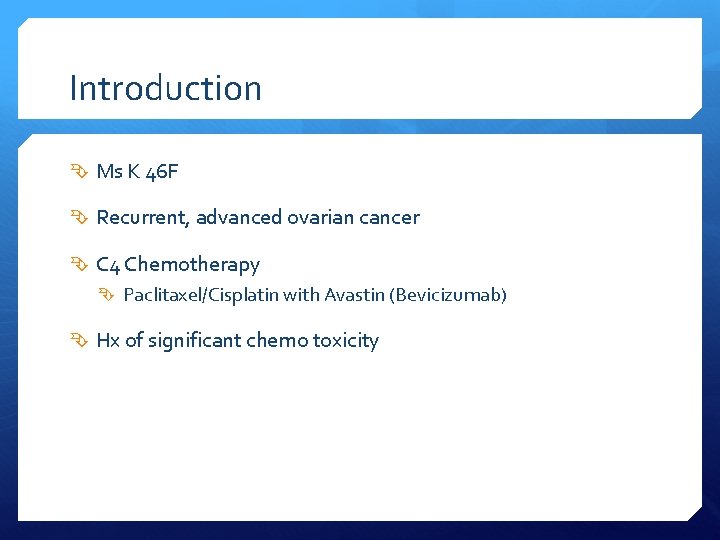 Introduction

Ms K 46F

Recurrent, advanced ovarian cancer

C4 Chemotherapy

Paclitaxel/Cisplatin with Avastin (Bevicizumab)

Hx of significant chemo toxicity